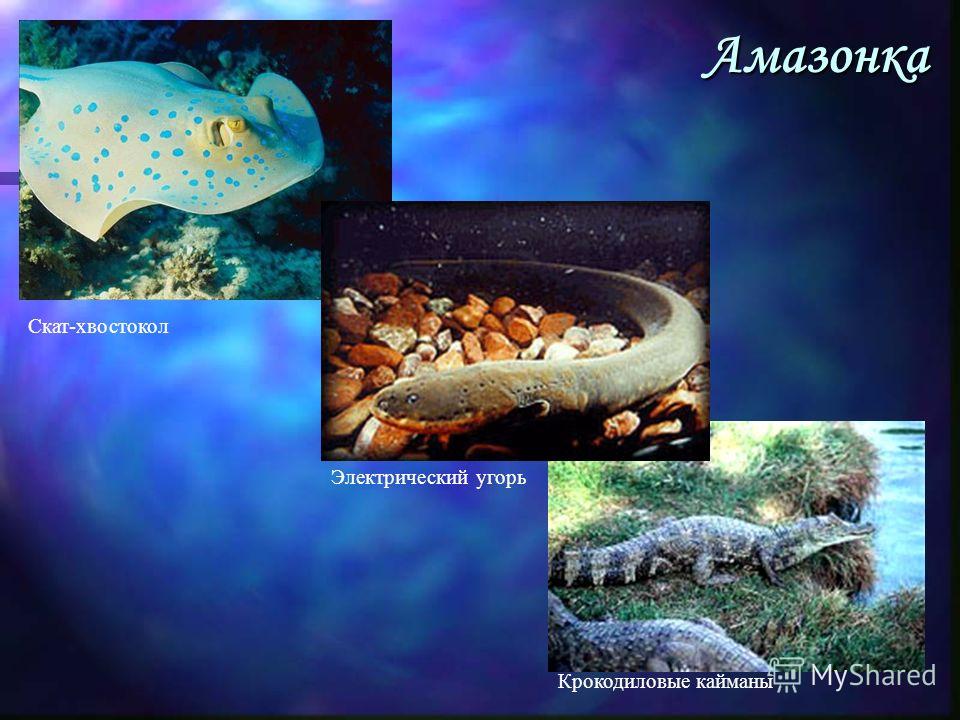 Амазонка

Скат-хвостокол

Электрический угорь

Крокодиловые кайманы

MyShared